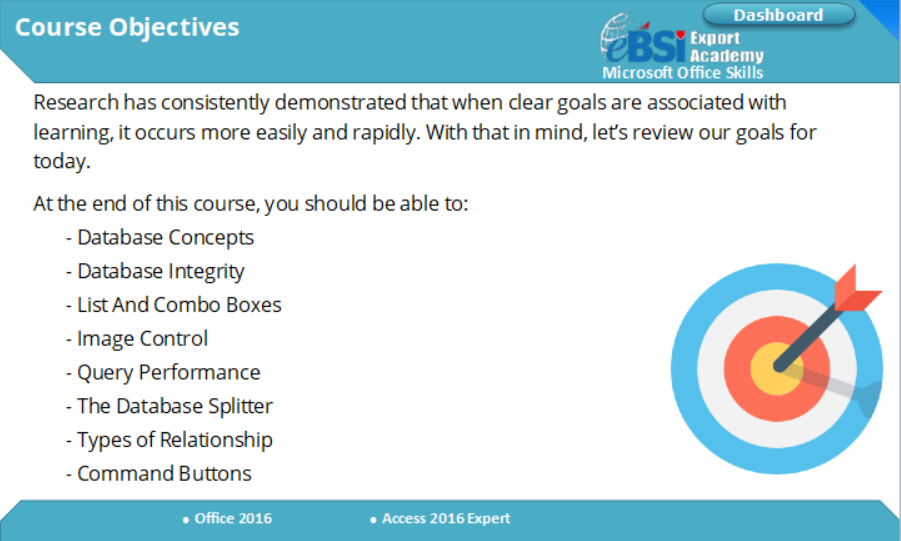 Course Objectives

Dashboard

eBSI Export Academy
Microsoft Office Skills

Research has consistently demonstrated that when clear goals are associated with learning, it occurs more easily and rapidly. With that in mind, let's review our goals for today.

At the end of this course, you should be able to:

- Database Concepts
- Database Integrity
- List And Combo Boxes
- Image Control
- Query Performance
- The Database Splitter
- Types of Relationship
- Command Buttons

• Office 2016 • Access 2016 Expert